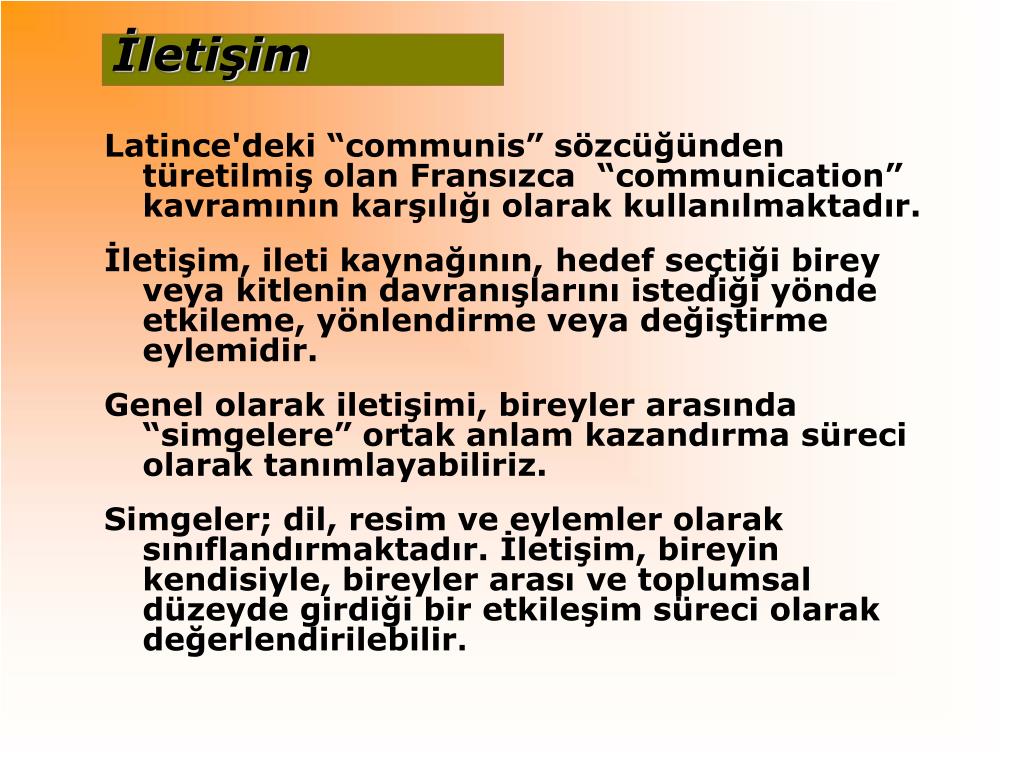 İletişim

Latince'deki “communis” sözcüğünden türetilmiş olan Fransızca “communication” kavramının karşılığı olarak kullanılmaktadır.

İletişim, ileti kaynağının, hedef seçtiği birey veya kitlenin davranışlarını istediği yönde etkileme, yönlendirme veya değiştirme eylemidir.

Genel olarak iletişimi, bireyler arasında “simgelere” ortak anlam kazandırma süreci olarak tanımlayabiliriz.

Simgeler; dil, resim ve eylemler olarak sınıflandırmaktadır. İletişim, bireyin kendisiyle, bireyler arası ve toplumsal düzeyde girdiği bir etkileşim süreci olarak değerlendirilebilir.